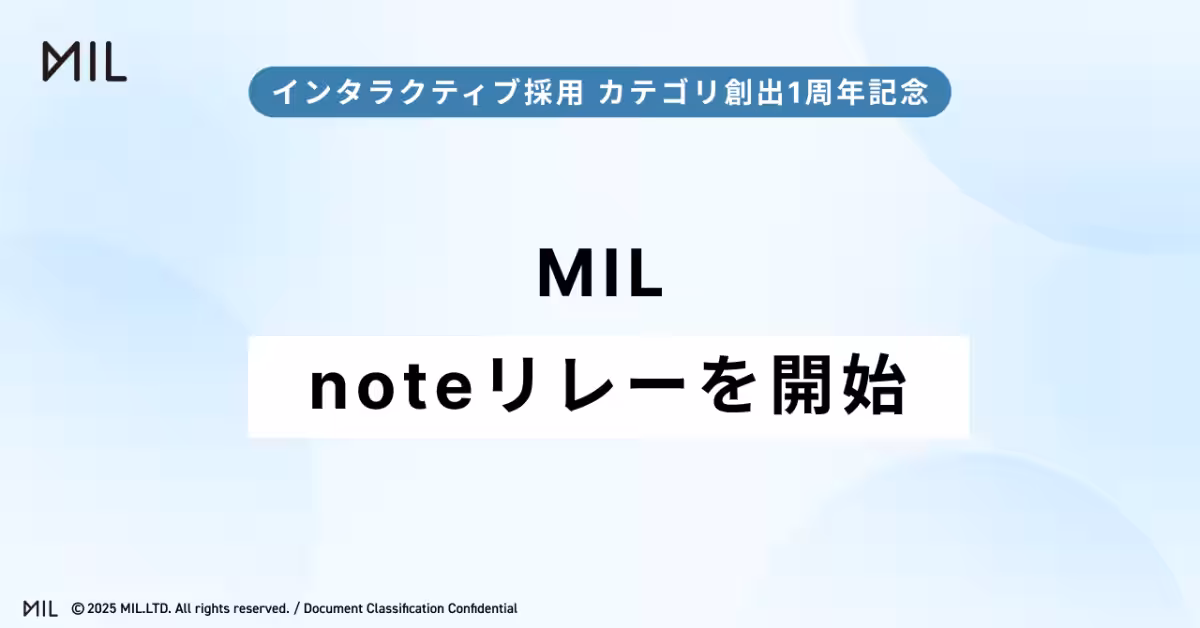 MIL

インタラクティブ採用 カテゴリ創出1周年記念

MIL

noteリレーを開始

MIL © 2025 MIL.LTD. All rights reserved. / Document Classification Confidential